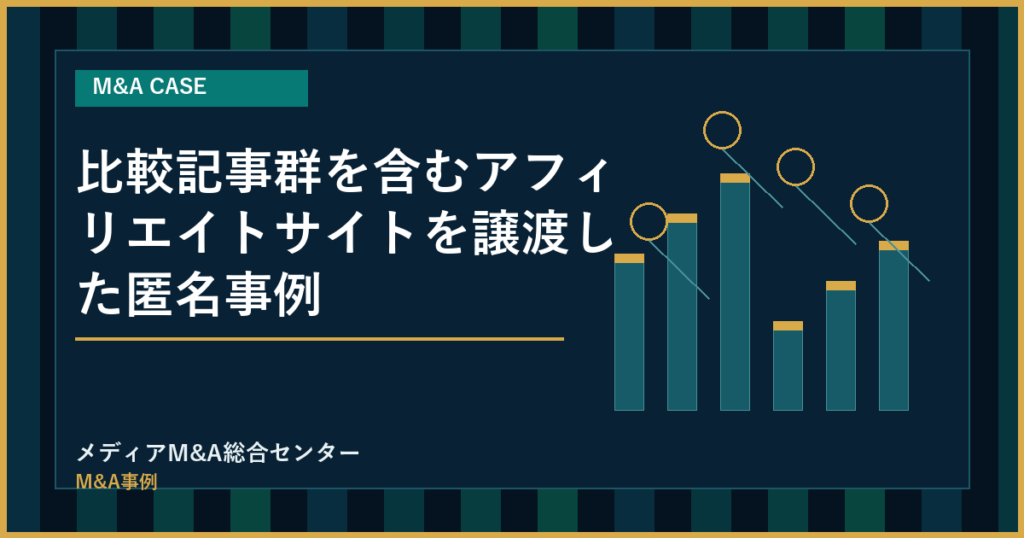 M&A CASE

比較記事群を含むアフィリエイトサイトを譲渡した匿名事例

メディアM&A総合センター
M&A事例